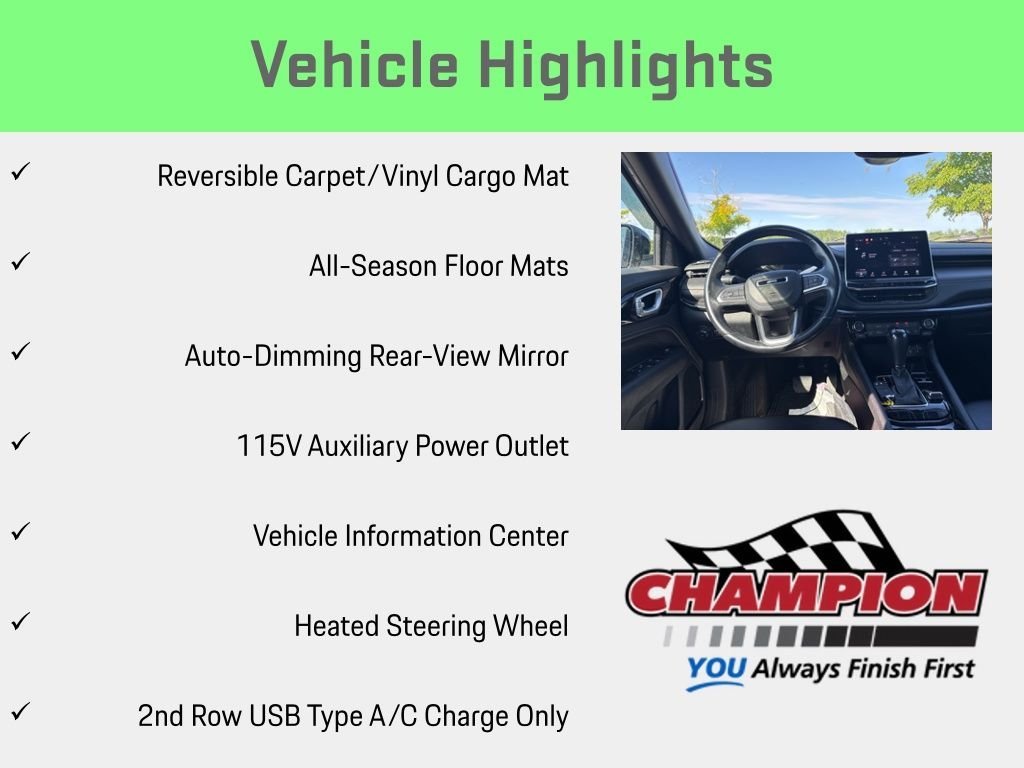 Vehicle Highlights

✓ Reversible Carpet/Vinyl Cargo Mat

✓ All-Season Floor Mats

✓ Auto-Dimming Rear-View Mirror

✓ 115V Auxiliary Power Outlet

✓ Vehicle Information Center

✓ Heated Steering Wheel

✓ 2nd Row USB Type A/C Charge Only

CHAMPION
YOU Always Finish First